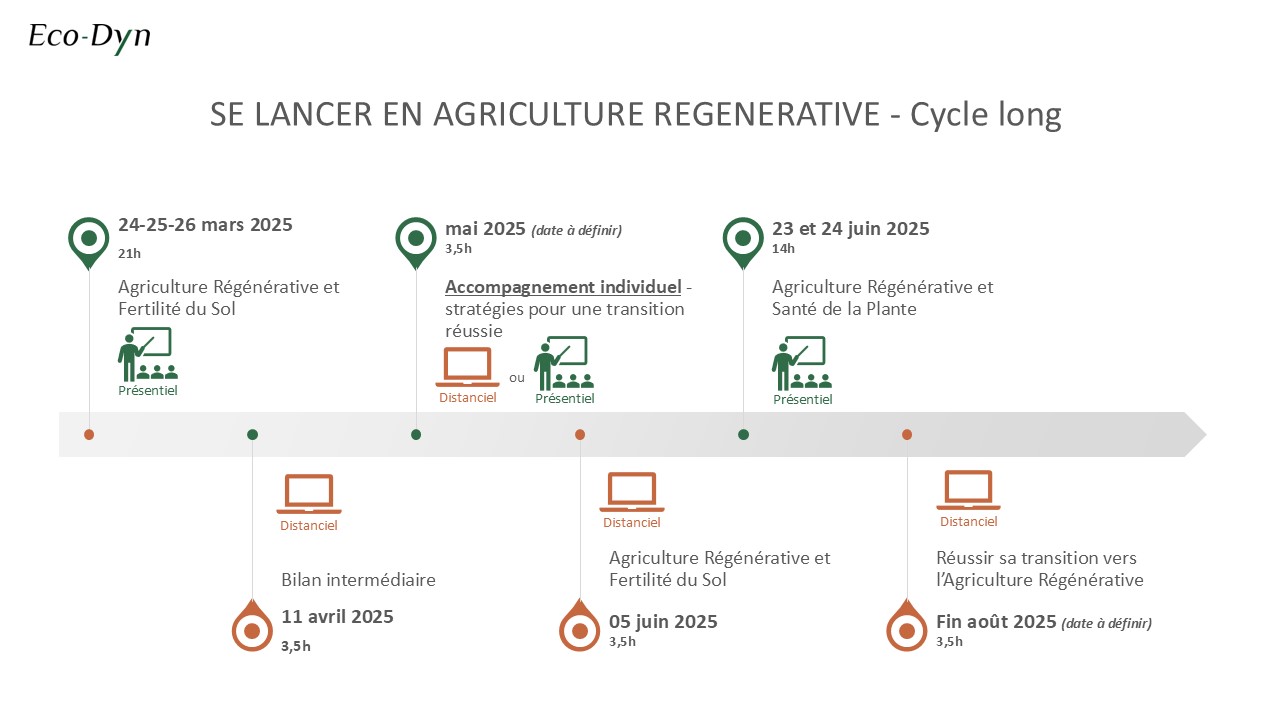 Eco-Dyn

SE LANCER EN AGRICULTURE REGENERATIVE - Cycle long

24-25-26 mars 2025
21h
Agriculture Régénérative et Fertilité du Sol
Présentiel

mai 2025 (date à définir)
3,5h
Accompagnement individuel - stratégies pour une transition réussie
Distanciel ou Présentiel

23 et 24 juin 2025
14h
Agriculture Régénérative et Santé de la Plante
Présentiel

Distanciel
Bilan intermédiaire
11 avril 2025
3,5h

Distanciel
Agriculture Régénérative et Fertilité du Sol
05 juin 2025
3,5h

Distanciel
Réussir sa transition vers l'Agriculture Régénérative
Fin août 2025 (date à définir)
3,5h